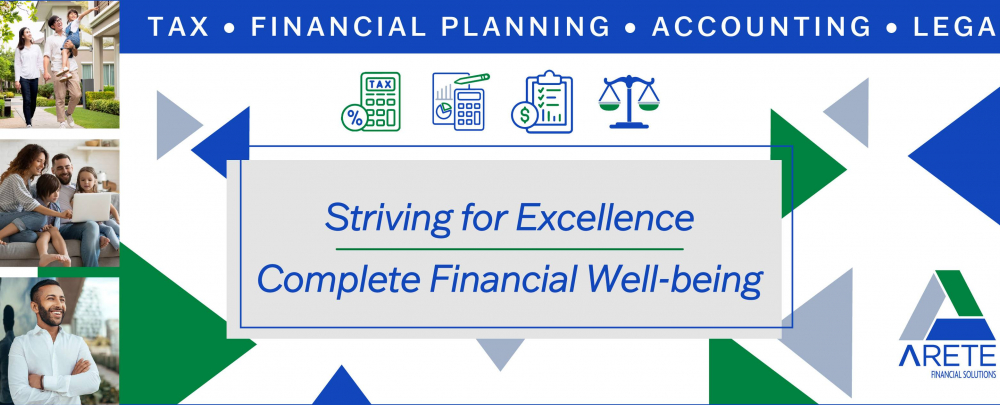 TAX • FINANCIAL PLANNING • ACCOUNTING • LEGA

TAX

Striving for Excellence

Complete Financial Well-being

ARETE
FINANCIAL SOLUTIONS